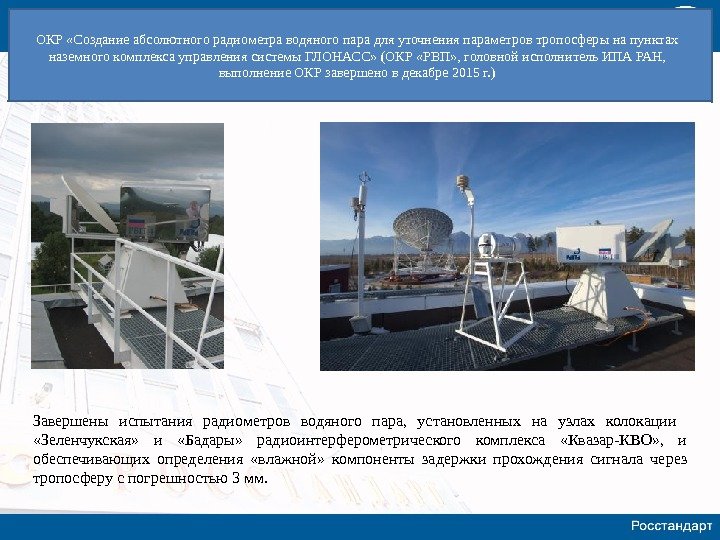 ОКР «Создание абсолютного радиометра водяного пара для уточнения параметров тропосферы на пунктах наземного комплекса управления системы ГЛОНАСС» (ОКР «РВП», головной исполнитель ИПА РАН, выполнение ОКР завершено в декабре 2015 г.)

Завершены испытания радиометров водяного пара, установленных на узлах колокации «Зеленчукская» и «Бадары» радиоинтерферометрического комплекса «Квазар-КВО», и обеспечивающих определения «влажной» компоненты задержки прохождения сигнала через тропосферу с погрешностью 3 мм.

Росстандарт